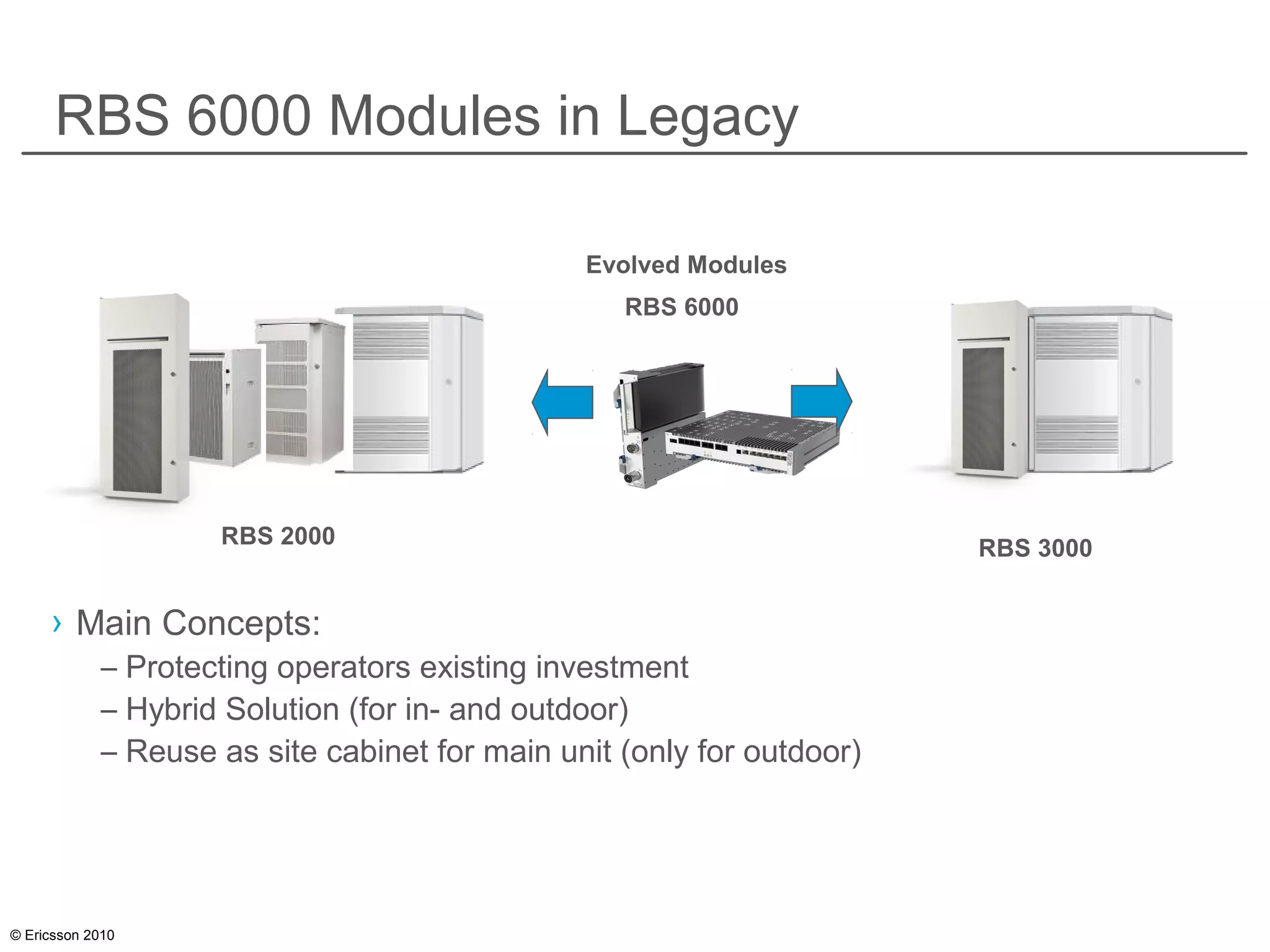 RBS 6000 Modules in Legacy

Evolved Modules

RBS 6000

RBS 2000

RBS 3000

› Main Concepts:

– Protecting operators existing investment

– Hybrid Solution (for in- and outdoor)

– Reuse as site cabinet for main unit (only for outdoor)

© Ericsson 2010